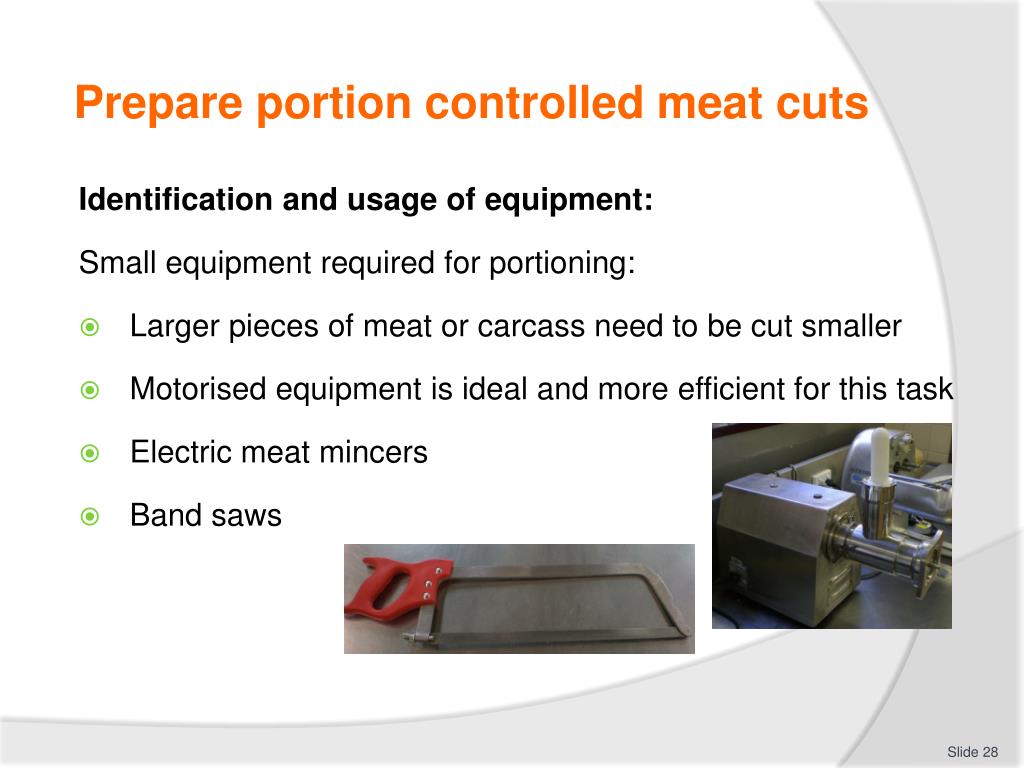 Prepare portion controlled meat cuts

Identification and usage of equipment:

Small equipment required for portioning:

Larger pieces of meat or carcass need to be cut smaller

Motorised equipment is ideal and more efficient for this task

Electric meat mincers

Band saws

Slide 28